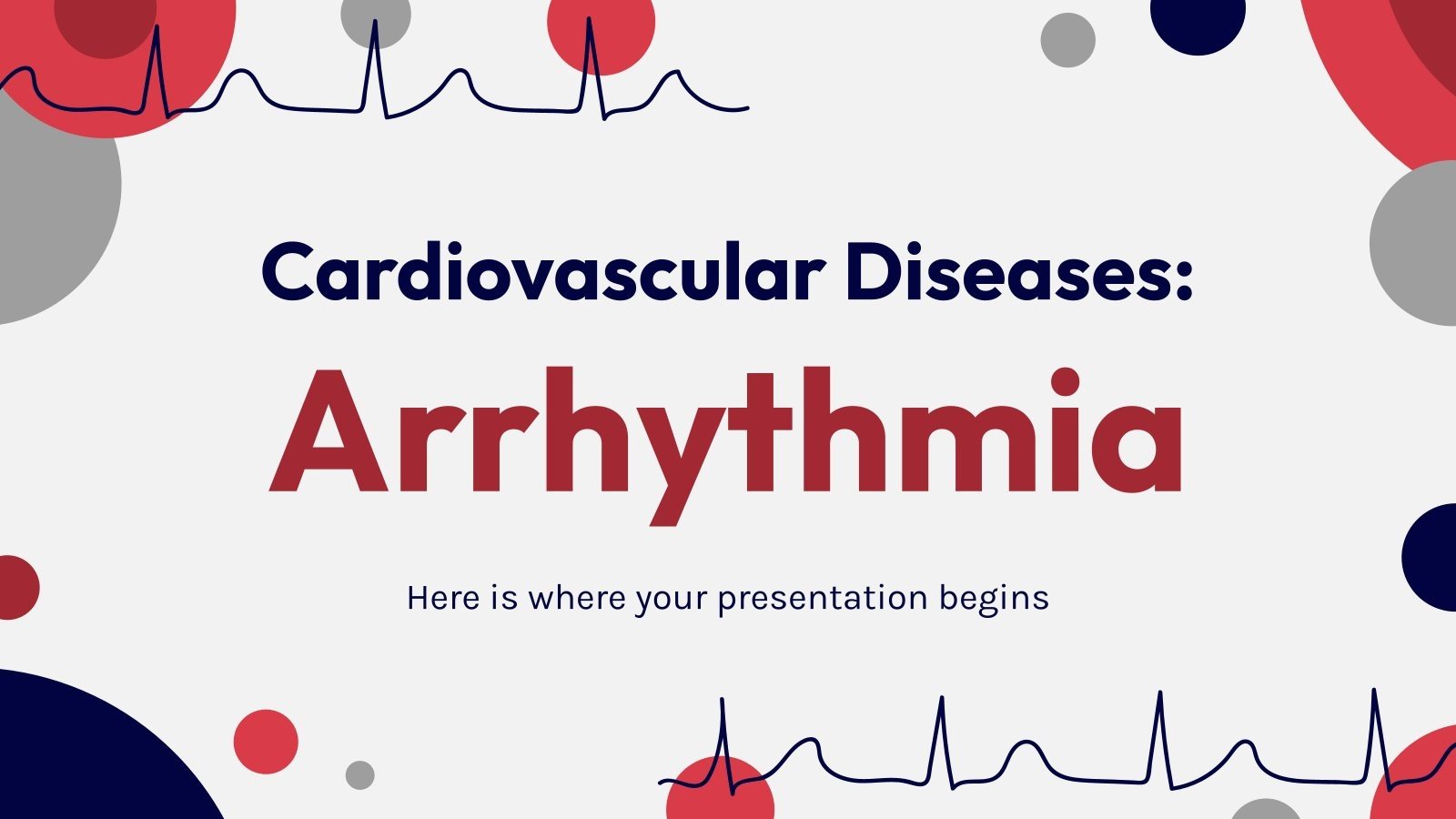 Cardiovascular Diseases:
Arrhythmia

Here is where your presentation begins